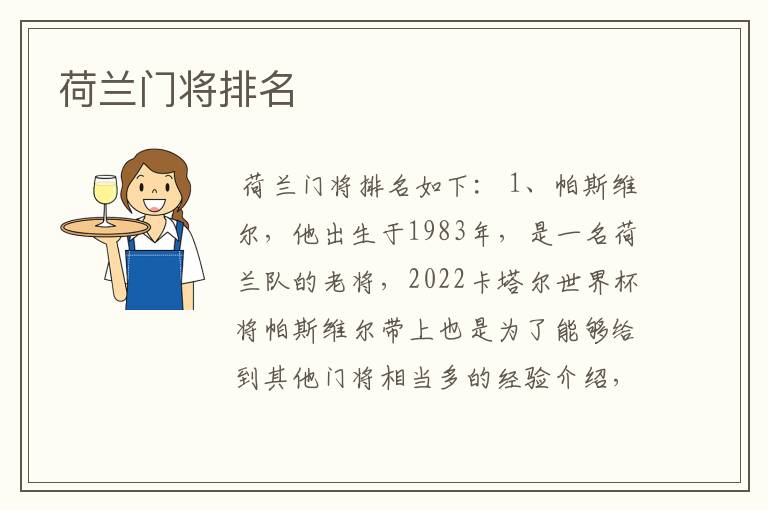 荷兰门将排名

荷兰门将排名如下：1、帕斯维尔，他出生于1983年，是一名荷兰队的老将，2022卡塔尔世界杯将帕斯维尔带上也是为了能够给到其他门将相当多的经验介绍，